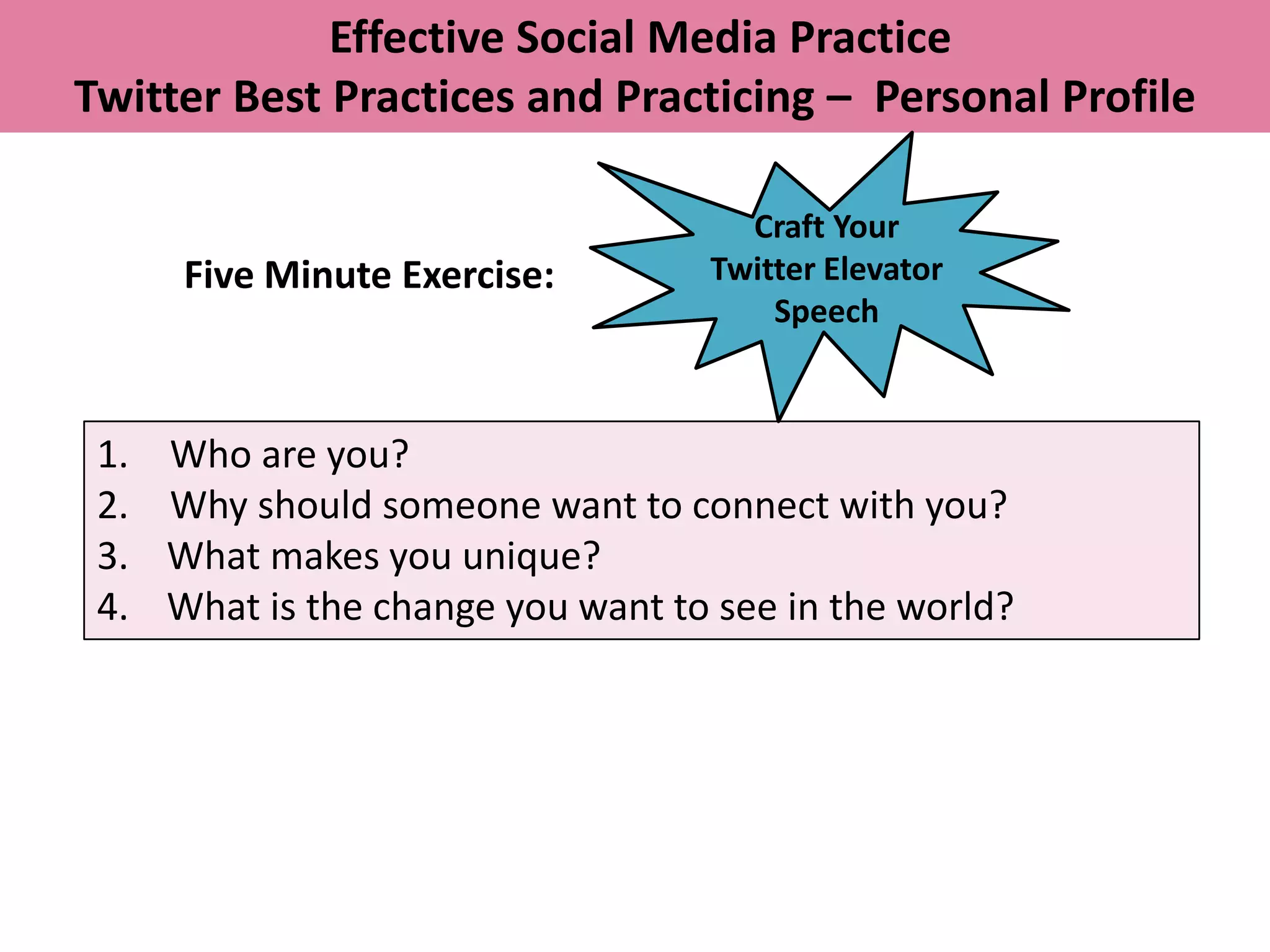 Effective Social Media Practice
Twitter Best Practices and Practicing – Personal Profile

Five Minute Exercise:

Craft Your Twitter Elevator Speech

1. Who are you?
2. Why should someone want to connect with you?
3. What makes you unique?
4. What is the change you want to see in the world?